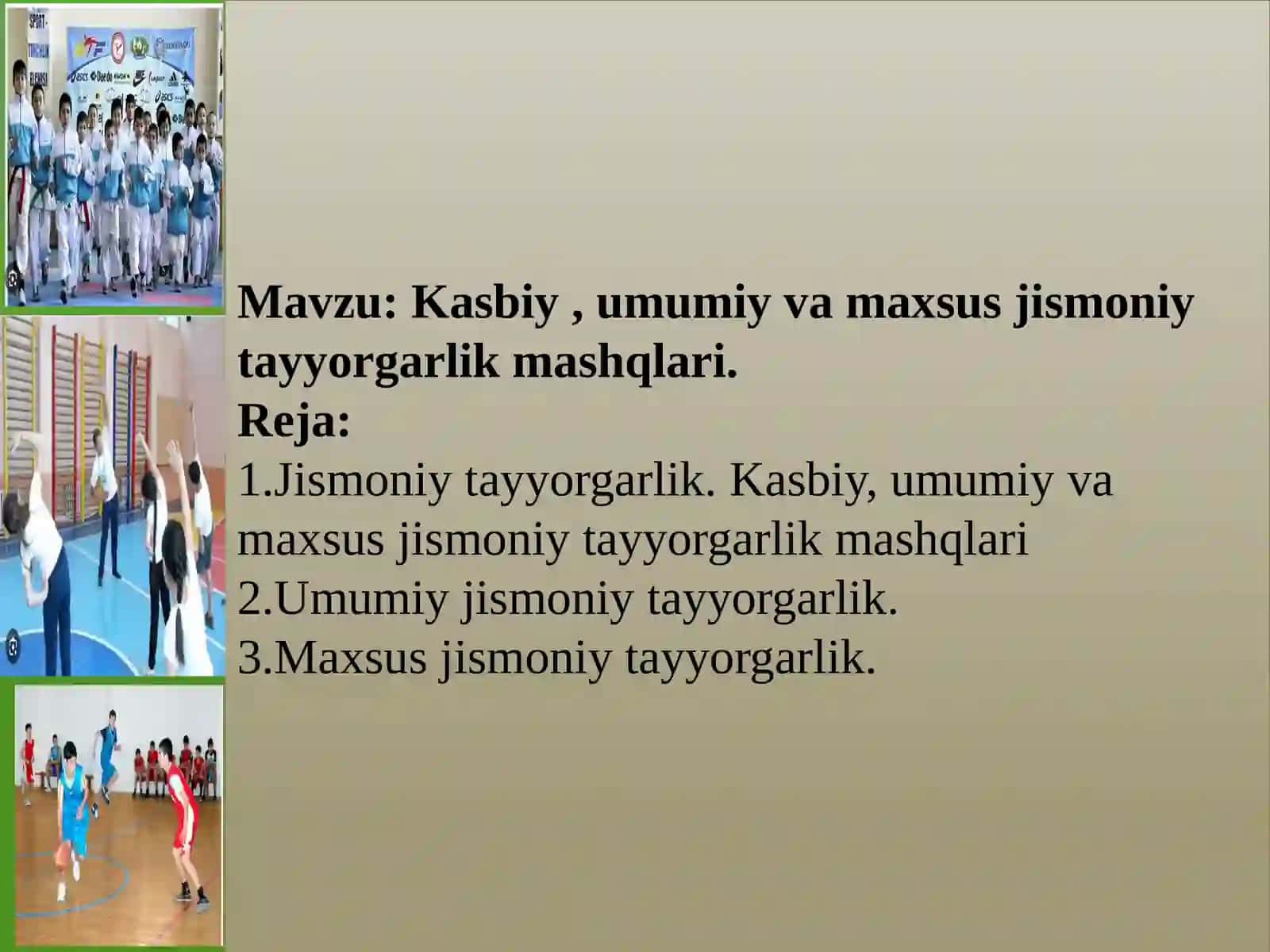 Mavzu: Kasbiy , umumiy va maxsus jismoniy tayyorgarlik mashqlari.
Reja:
1.Jismoniy tayyorgarlik. Kasbiy, umumiy va maxsus jismoniy tayyorgarlik mashqlari
2.Umumiy jismoniy tayyorgarlik.
3.Maxsus jismoniy tayyorgarlik.